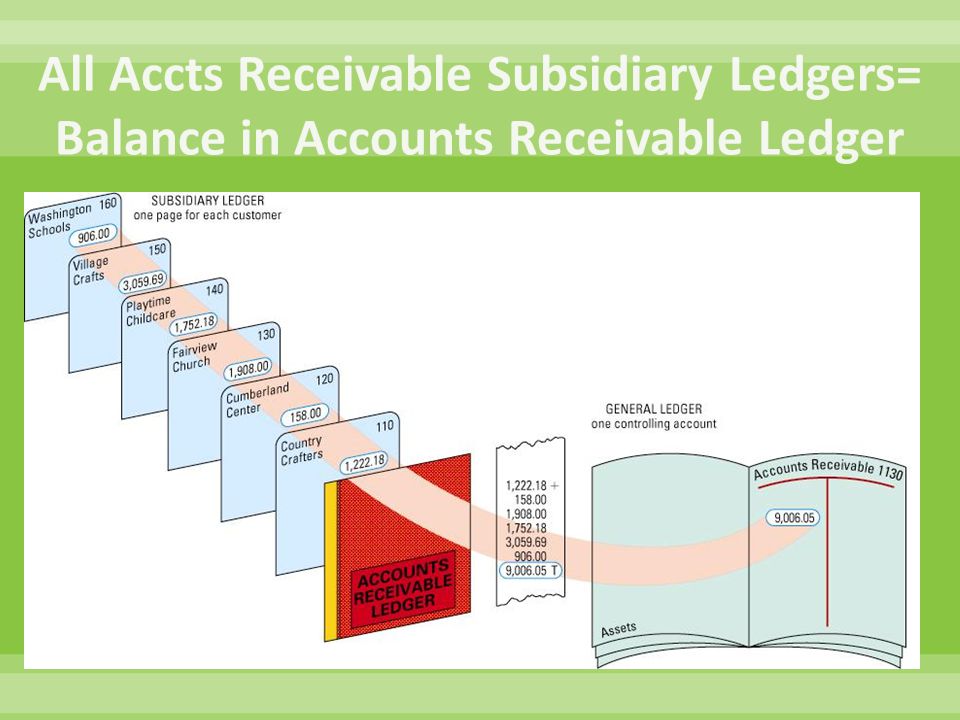 All Accts Receivable Subsidiary Ledgers= Balance in Accounts Receivable Ledger

SUBSIDIARY LEDGER
one page for each customer

Washington Schools 160
906.00

Village Crafts 150
3,059.69

Playtime Childcare 140
1,752.18

Fairview Church 130
1,908.00

Cumberland Center 120
158.00

Country Crafters 110
1,222.18

ACCOUNTS RECEIVABLE LEDGER

1,222.18 +
158.00
1,908.00
1,752.18
3,059.69
906.00
9,006.05 T

GENERAL LEDGER
one controlling account

Accounts Receivable 1130
9,006.05

Assets